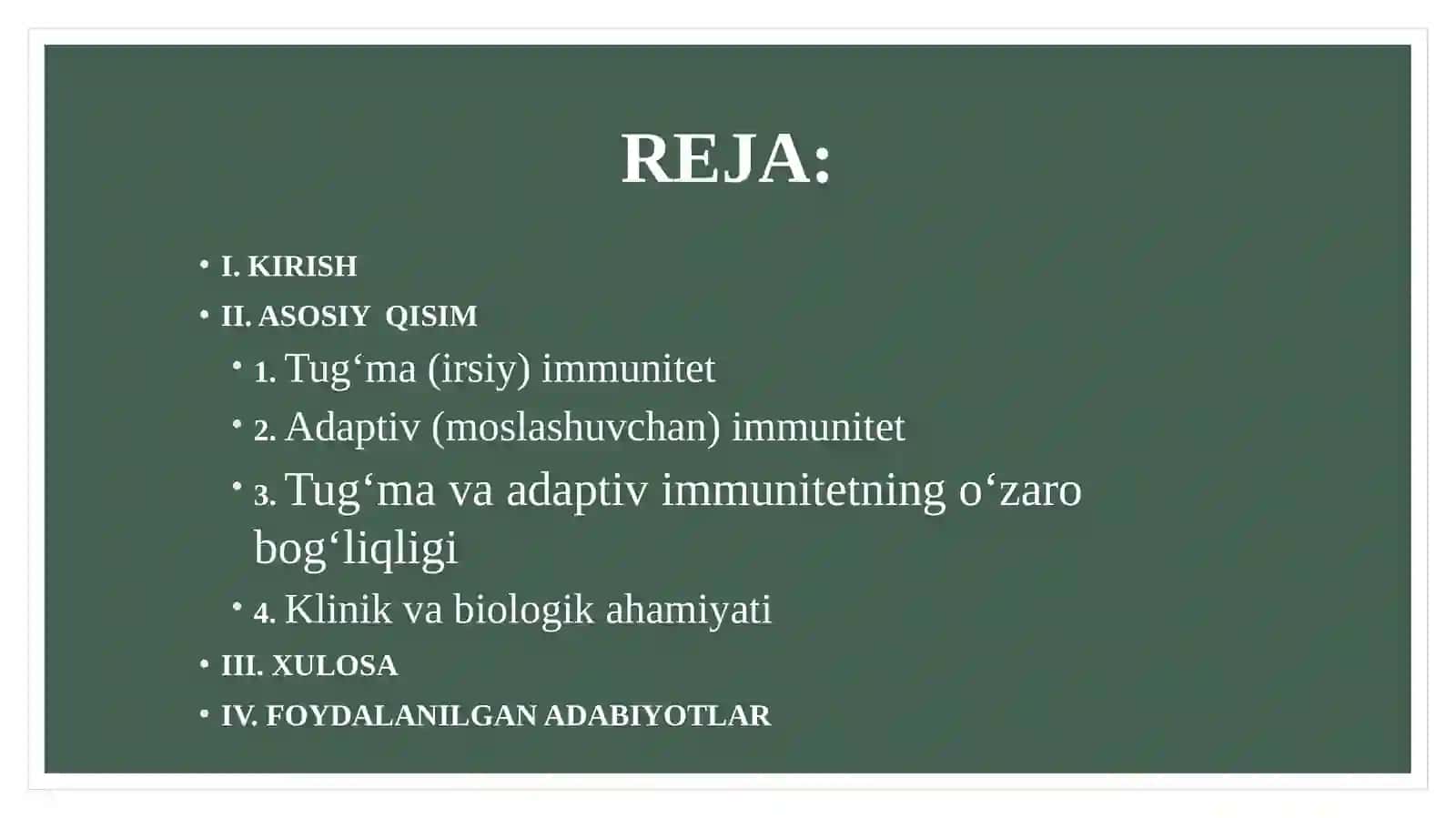 REJA:

• I. KIRISH
• II. ASOSIY QISIM
• 1. Tug‘ma (irsiy) immunitet
• 2. Adaptiv (moslashuvchan) immunitet
• 3. Tug‘ma va adaptiv immunitetning o‘zaro bog‘liqligi
• 4. Klinik va biologik ahamiyati
• III. XULOSA
• IV. FOYDALANILGAN ADABIYOTLAR